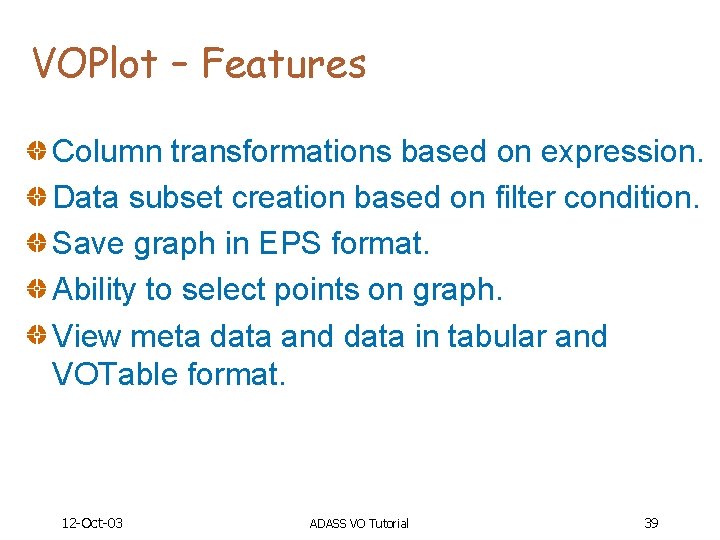 VOPlot – Features

Column transformations based on expression.

Data subset creation based on filter condition.

Save graph in EPS format.

Ability to select points on graph.

View meta data and data in tabular and VOTable format.

12-Oct-03

ADASS VO Tutorial

39